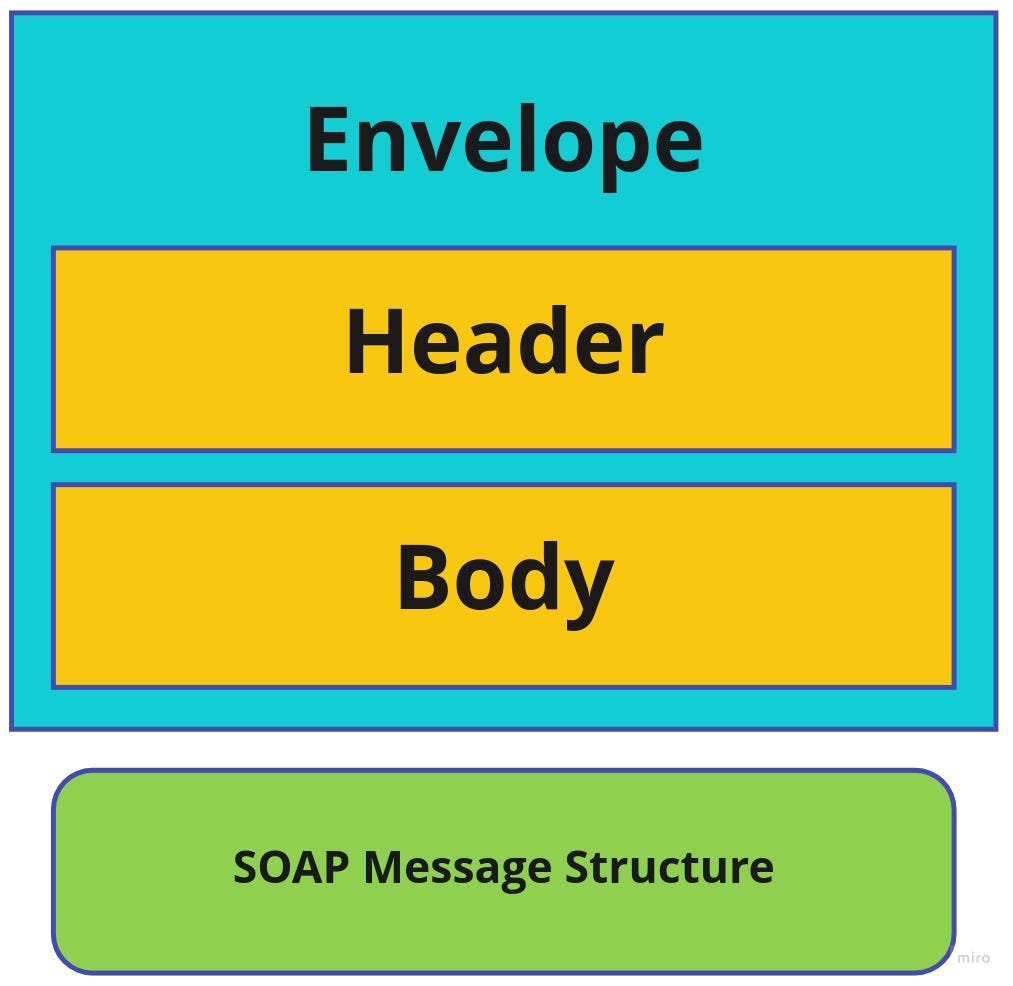 Envelope

Header

Body

SOAP Message Structure

miro